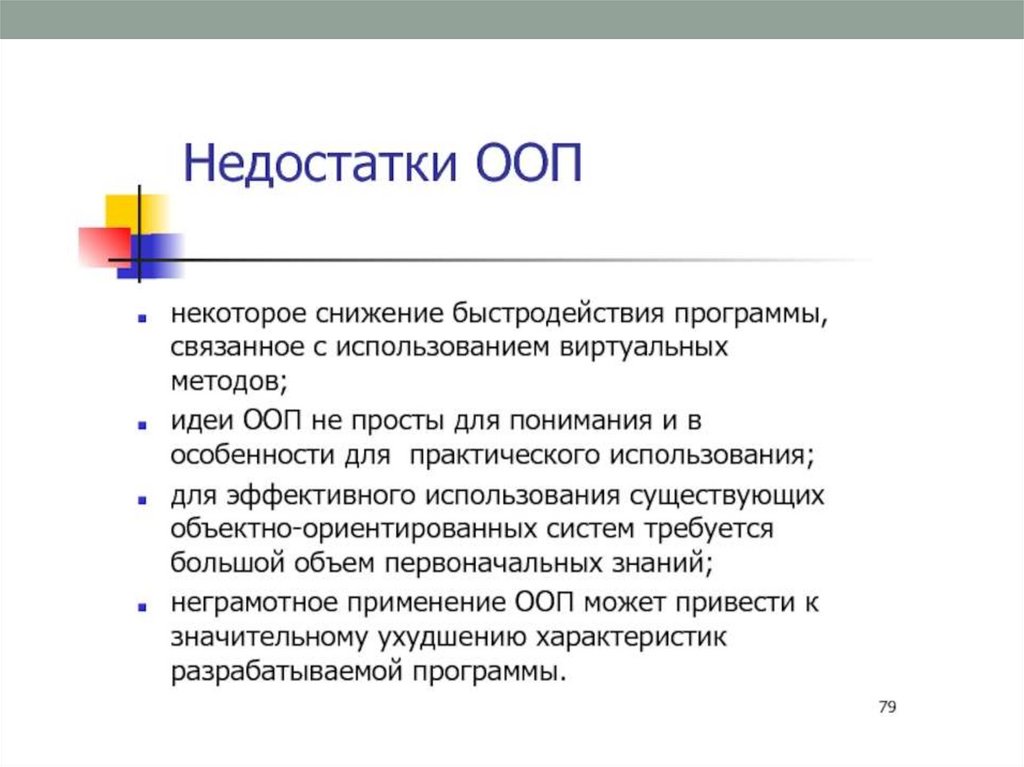 Недостатки ООП

- некоторое снижение быстродействия программы, связанное с использованием виртуальных методов;
- идеи ООП не просты для понимания и в особенности для практического использования;
- для эффективного использования существующих объектно-ориентированных систем требуется большой объем первоначальных знаний;
- неграмотное применение ООП может привести к значительному ухудшению характеристик разрабатываемой программы.

79